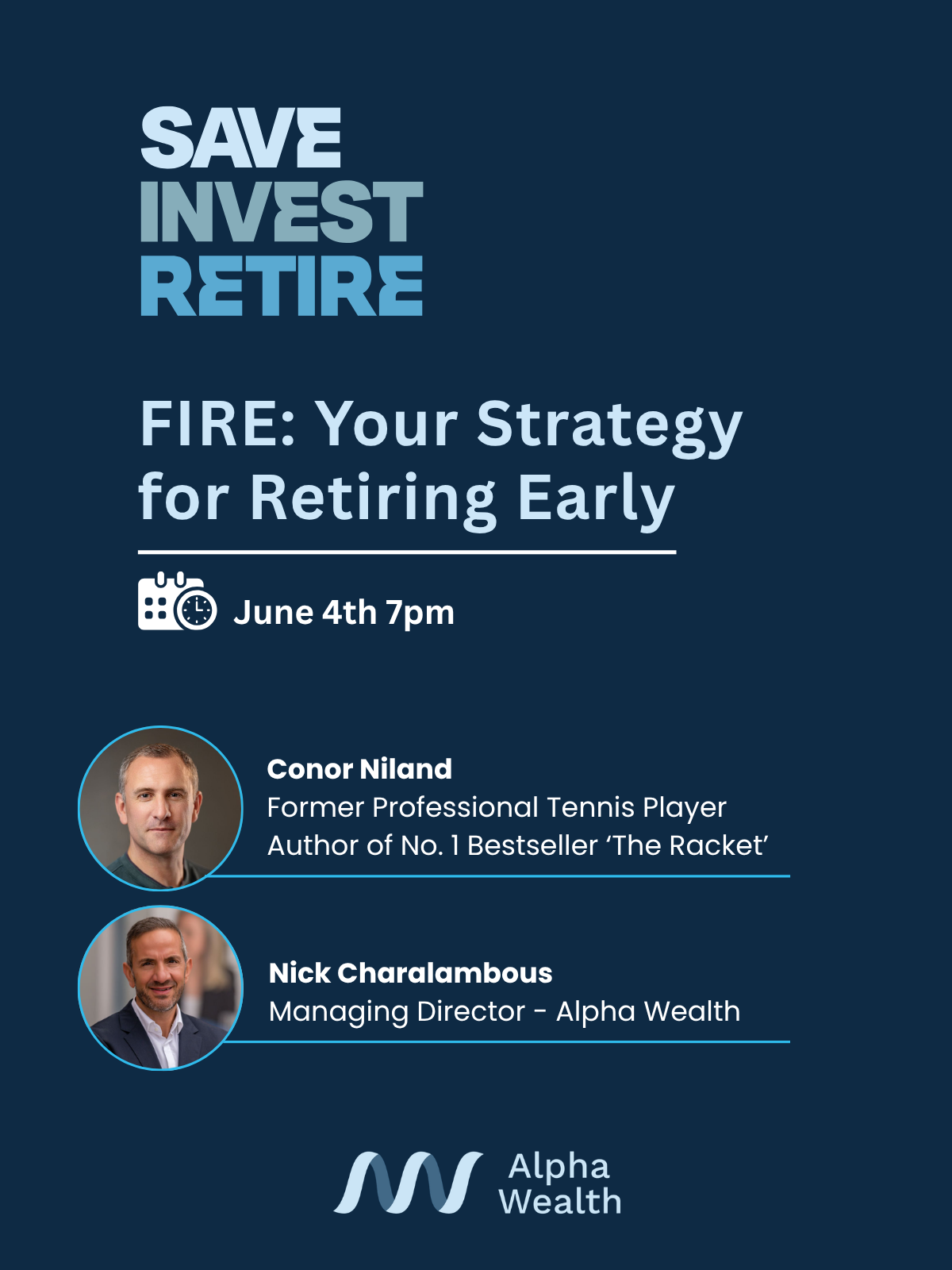 SAVE
INVEST
RETIRE

FIRE: Your Strategy for Retiring Early

June 4th 7pm

Conor Niland
Former Professional Tennis Player
Author of No. 1 Bestseller ‘The Racket’

Nick Charalambous
Managing Director - Alpha Wealth

Alpha
Wealth